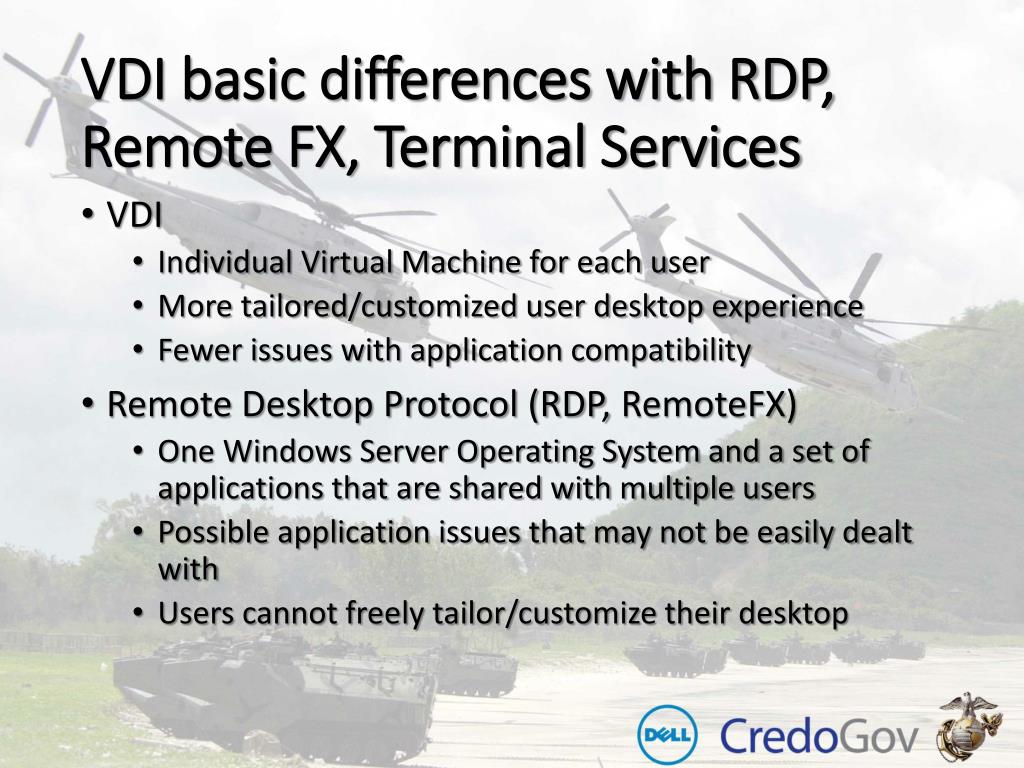 VDI basic differences with RDP, Remote FX, Terminal Services

• VDI
• Individual Virtual Machine for each user
• More tailored/customized user desktop experience
• Fewer issues with application compatibility
• Remote Desktop Protocol (RDP, RemoteFX)
• One Windows Server Operating System and a set of applications that are shared with multiple users
• Possible application issues that may not be easily dealt with
• Users cannot freely tailor/customize their desktop

DELL CredoGov